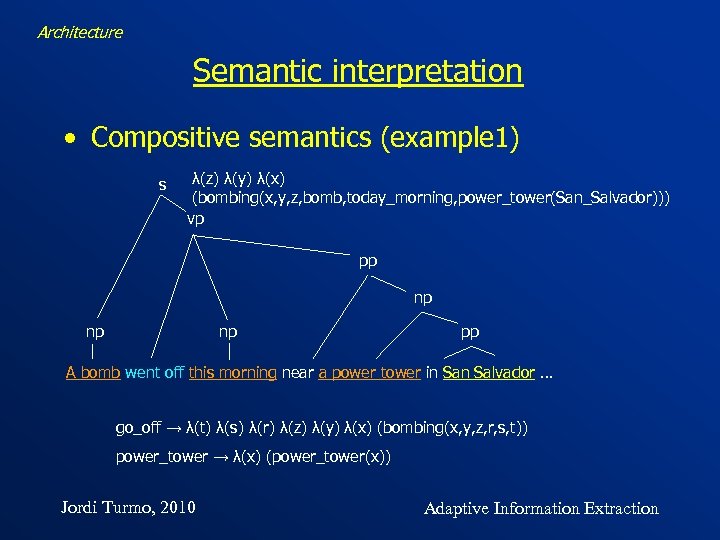 Architecture

Semantic interpretation

• Compositive semantics (example1)

s

λ(z) λ(y) λ(x)
(bombing(x,y,z,bomb,today_morning,power_tower(San_Salvador)))

vp

pp

np

np

np

pp

A bomb went off this morning near a power tower in San Salvador ...

go_off → λ(t) λ(s) λ(r) λ(z) λ(y) λ(x) (bombing(x,y,z,r,s,t))

power_tower → λ(x) (power_tower(x))

Jordi Turmo, 2010

Adaptive Information Extraction